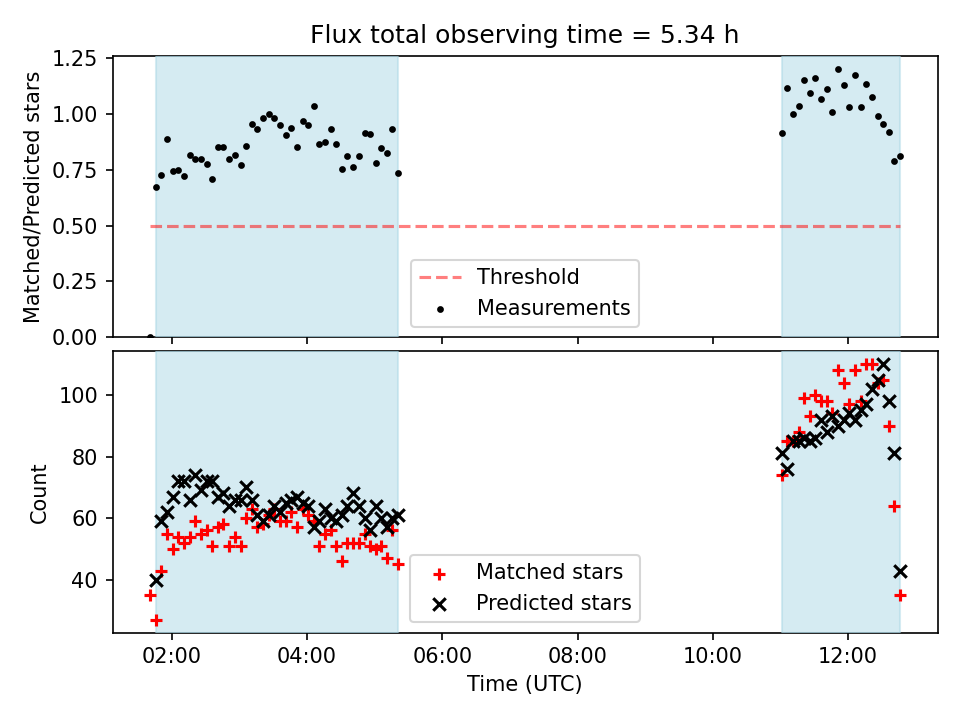 Flux total observing time = 5.34 h

Matched/Predicted stars

1.25
1.00
0.75
0.50
0.25
0.00

Threshold
Measurements

Count

100
80
60
40

Matched stars
Predicted stars

02:00
04:00
06:00
08:00
10:00
12:00

Time (UTC)